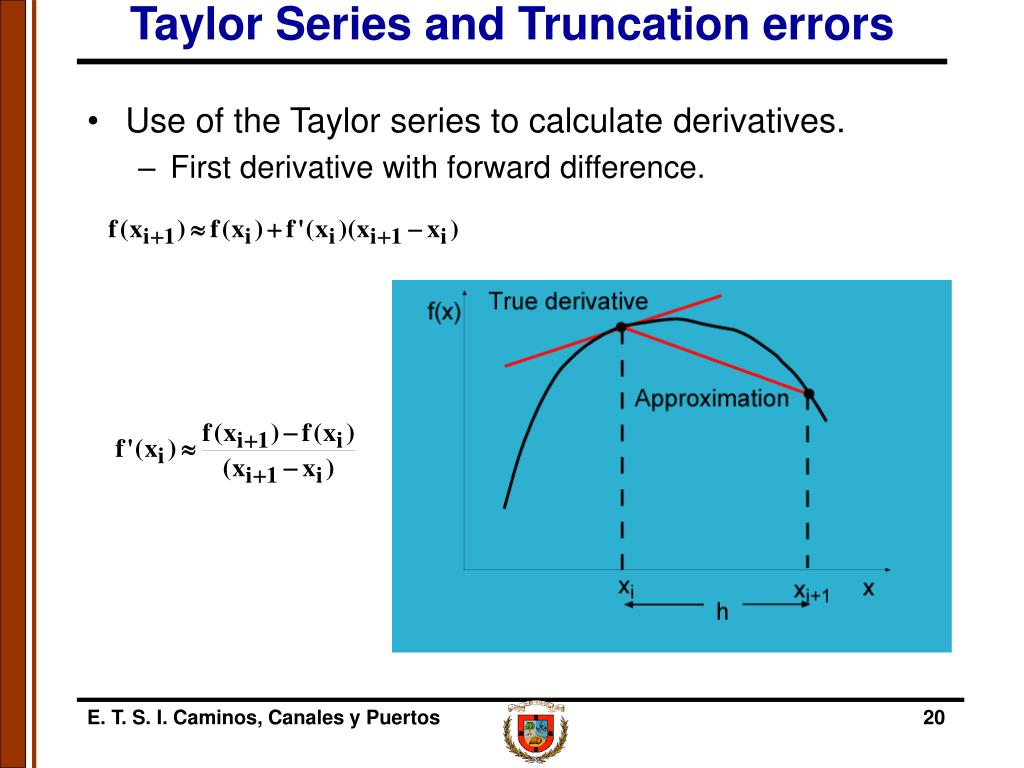 Taylor Series and Truncation errors

• Use of the Taylor series to calculate derivatives.
– First derivative with forward difference.

$f(x_{i+1}) \approx f(x_i) + f'(x_i)(x_{i+1} - x_i)$

$f'(x_i) \approx \frac{f(x_{i+1}) - f(x_i)}{(x_{i+1} - x_i)}$

f(x)
True derivative
Approximation
$x_i$
$x_{i+1}$
x
h

E. T. S. I. Caminos, Canales y Puertos
20